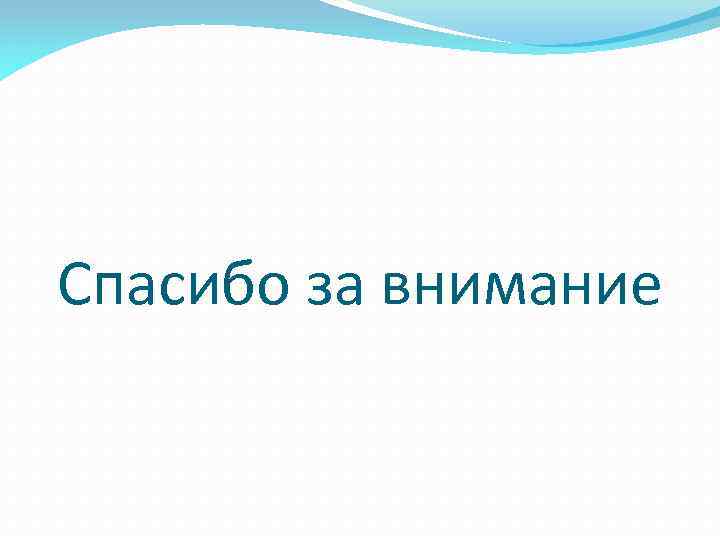 Спасибо за внимание